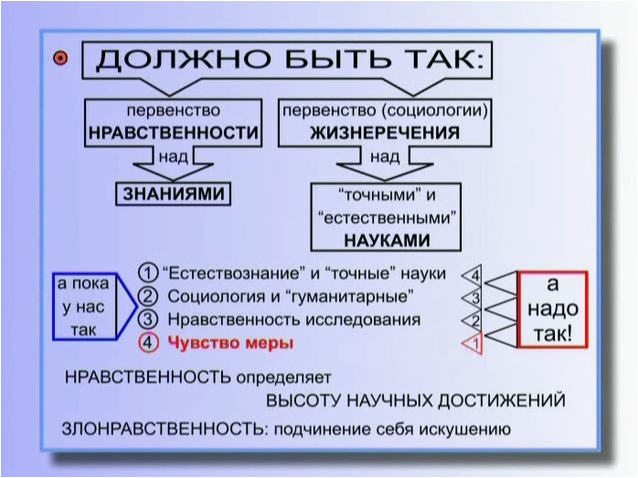 ДОЛЖНО БЫТЬ ТАК:

первенство НРАВСТВЕННОСТИ

над

ЗНАНИЯМИ

первенство (социологии) ЖИЗНЕРЕЧЕНИЯ

над

“точными” и “естественными” НАУКАМИ

а пока у нас так

1 “Естествознание” и “точные” науки
2 Социология и “гуманитарные”
3 Нравственность исследования
4 Чувство меры

4
3
2
1

а надо так!

НРАВСТВЕННОСТЬ определяет ВЫСОТУ НАУЧНЫХ ДОСТИЖЕНИЙ

ЗЛОНРАВСТВЕННОСТЬ: подчинение себя искушению